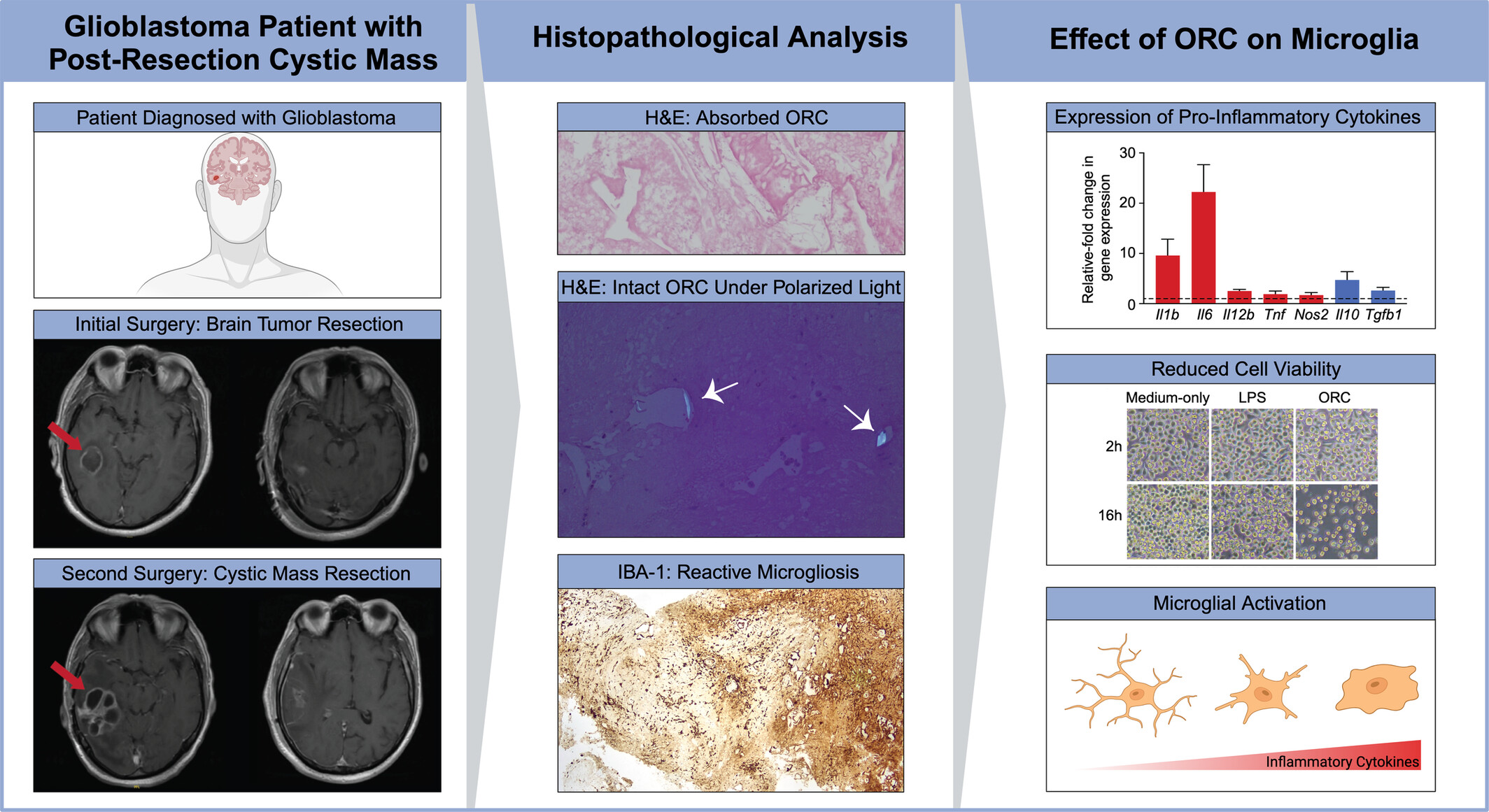 Glioblastoma Patient with Post-Resection Cystic Mass

Patient Diagnosed with Glioblastoma

Initial Surgery: Brain Tumor Resection

Second Surgery: Cystic Mass Resection

Histopathological Analysis

H&E: Absorbed ORC

H&E: Intact ORC Under Polarized Light

IBA-1: Reactive Microgliosis

Effect of ORC on Microglia

Expression of Pro-Inflammatory Cytokines

Relative-fold change in gene expression

30
20
10
0

Il1b Il6 Il12b Tnf Nos2 Il10 Tgfb1

Reduced Cell Viability

Medium-only LPS ORC

2h

16h

Microglial Activation

Inflammatory Cytokines